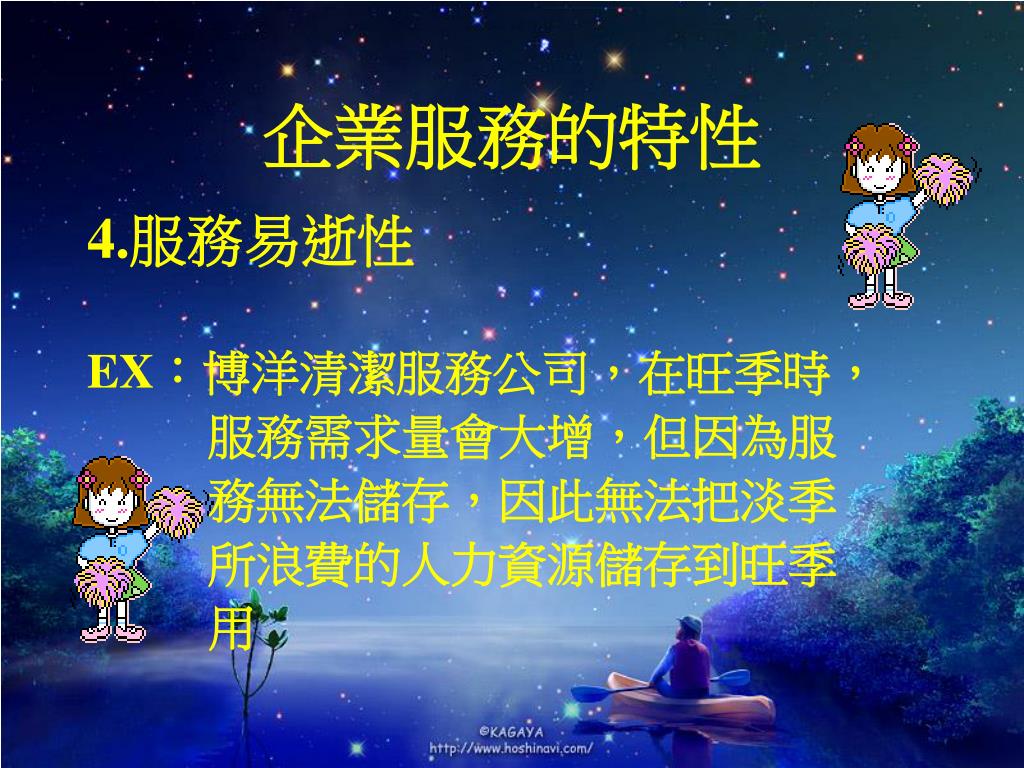 企業服務的特性

4.服務易逝性

EX：博洋清潔服務公司，在旺季時，服務需求量會大增，但因為服務無法儲存，因此無法把淡季所浪費的人力資源儲存到旺季用

©KAGAYA
http://www.hoshinavi.com/